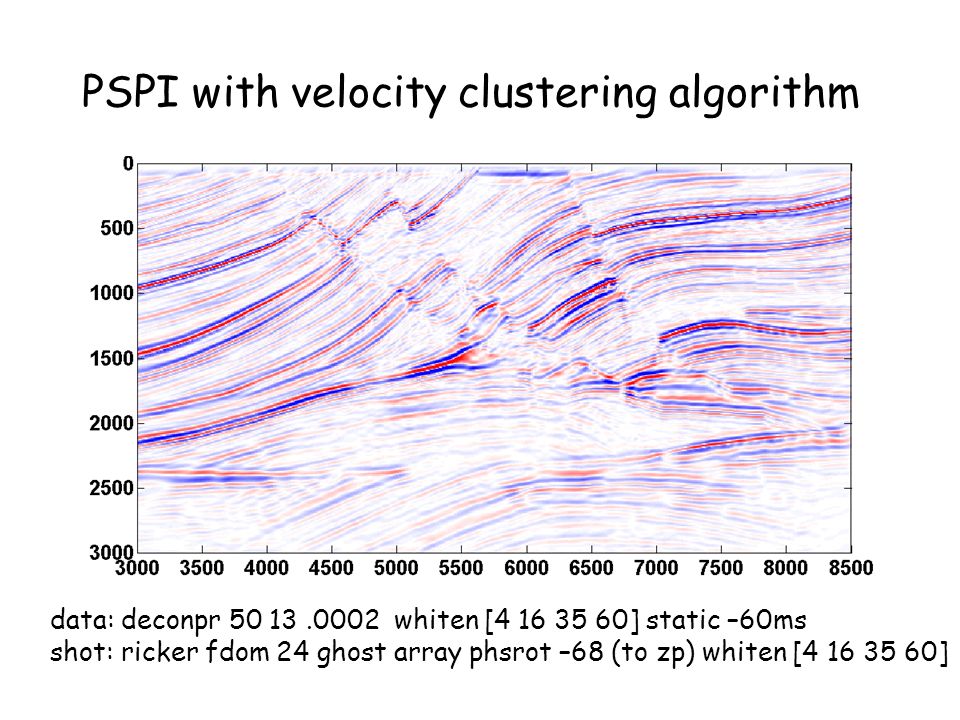 PSPI with velocity clustering algorithm

0
500
1000
1500
2000
2500
3000

3000 3500 4000 4500 5000 5500 6000 6500 7000 7500 8000 8500

data: deconpr 50 13 .0002 whiten [4 16 35 60] static –60ms
shot: ricker fdom 24 ghost array phsrot –68 (to zp) whiten [4 16 35 60]